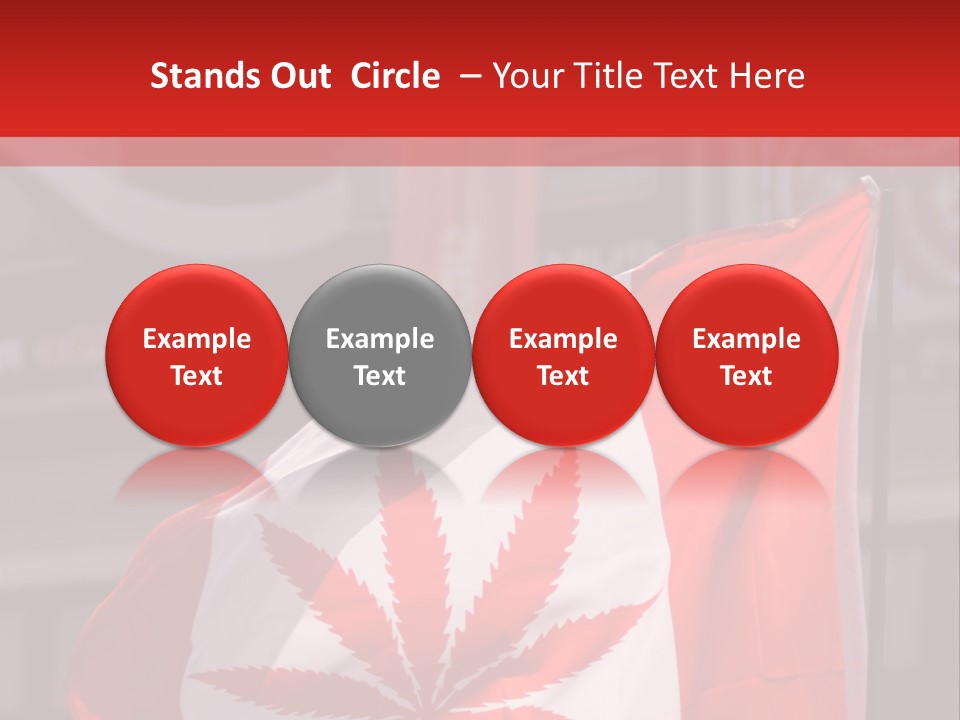 Stands Out Circle – Your Title Text Here

Example Text

Example Text

Example Text

Example Text